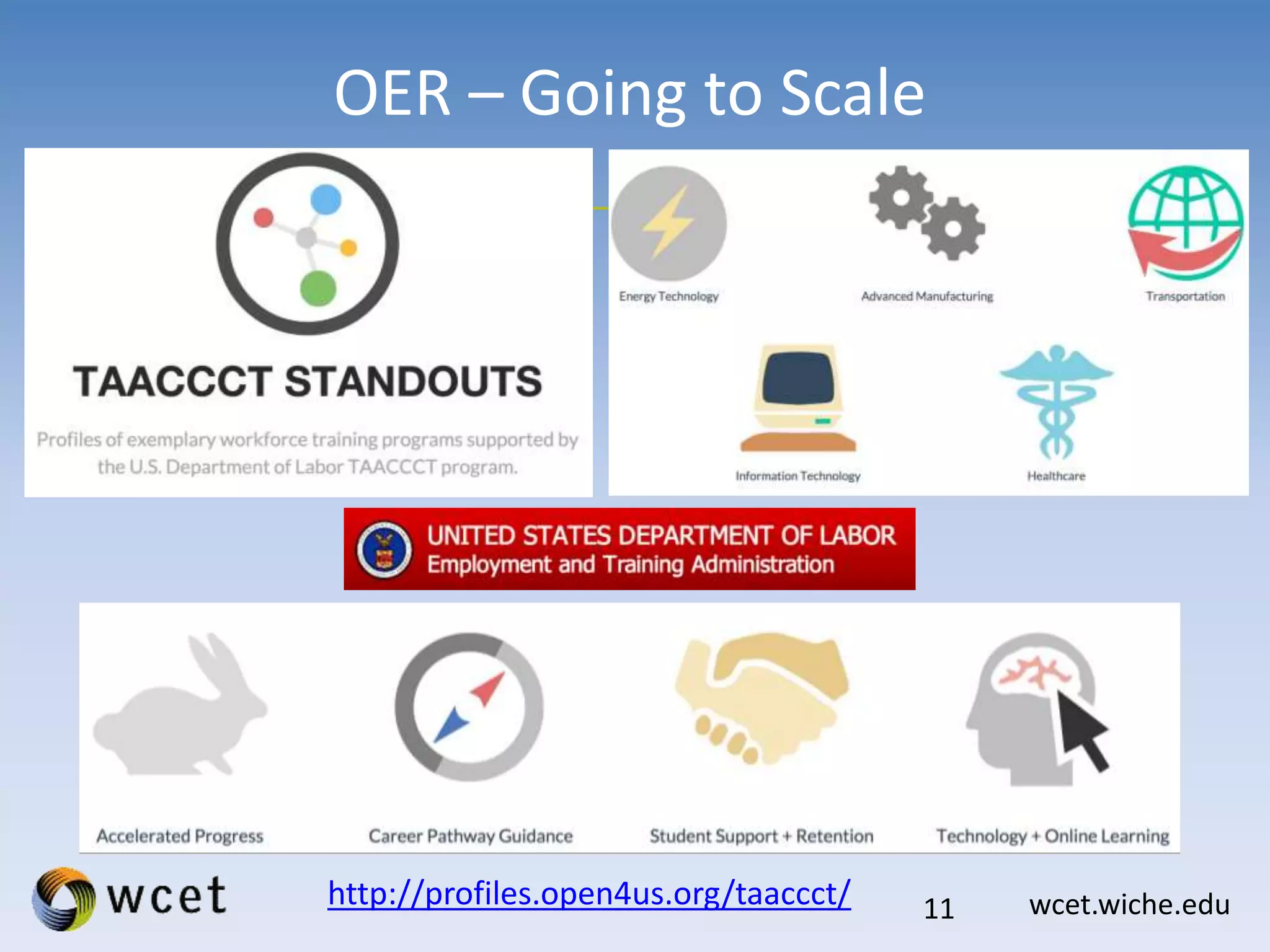 OER – Going to Scale

TAACCCT STANDOUTS

Profiles of exemplary workforce training programs supported by the U.S. Department of Labor TAACCCT program.

Energy Technology

Advanced Manufacturing

Transportation

Information Technology

Healthcare

UNITED STATES DEPARTMENT OF LABOR
Employment and Training Administration

Accelerated Progress

Career Pathway Guidance

Student Support + Retention

Technology + Online Learning

wcet

http://profiles.open4us.org/taaccct/

11

wcet.wiche.edu